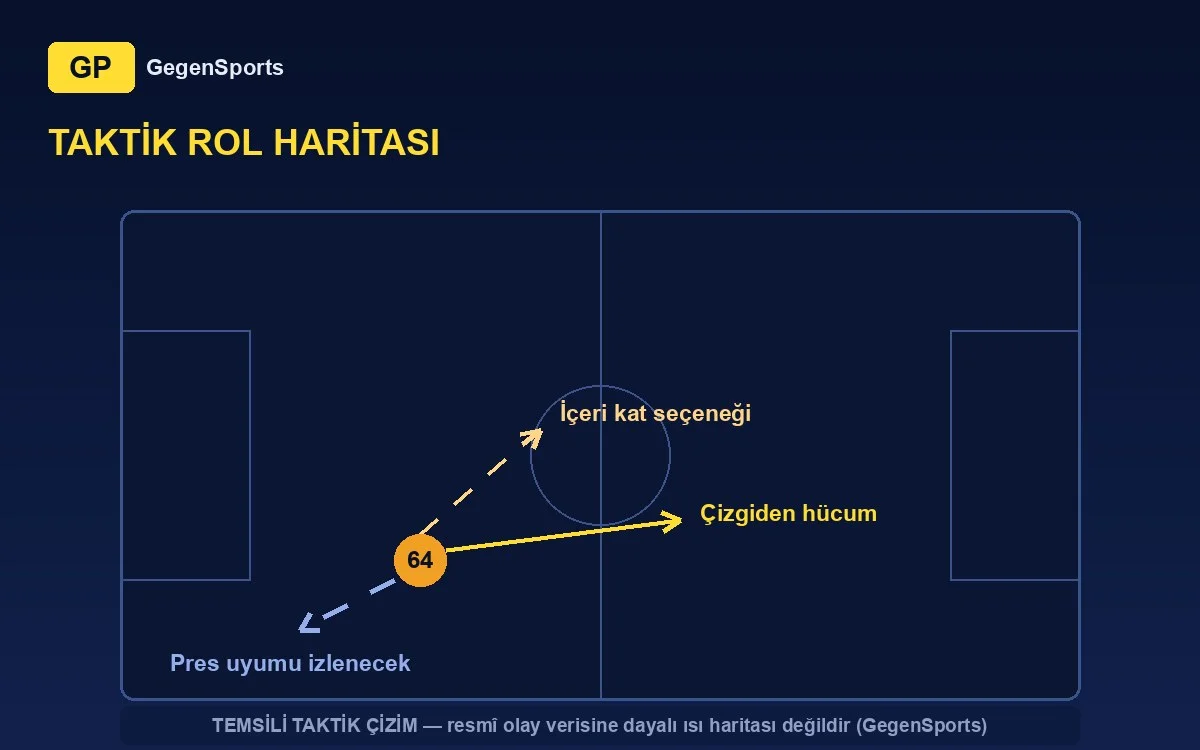 GP GegenSports

TAKTİK ROL HARİTASI

İçeri kat seçeneği

Çizgiden hücum

64

Pres uyumu izlenecek

TEMSİLİ TAKTİK ÇİZİM — resmî olay verisine dayalı ısı haritası değildir (GegenSports)